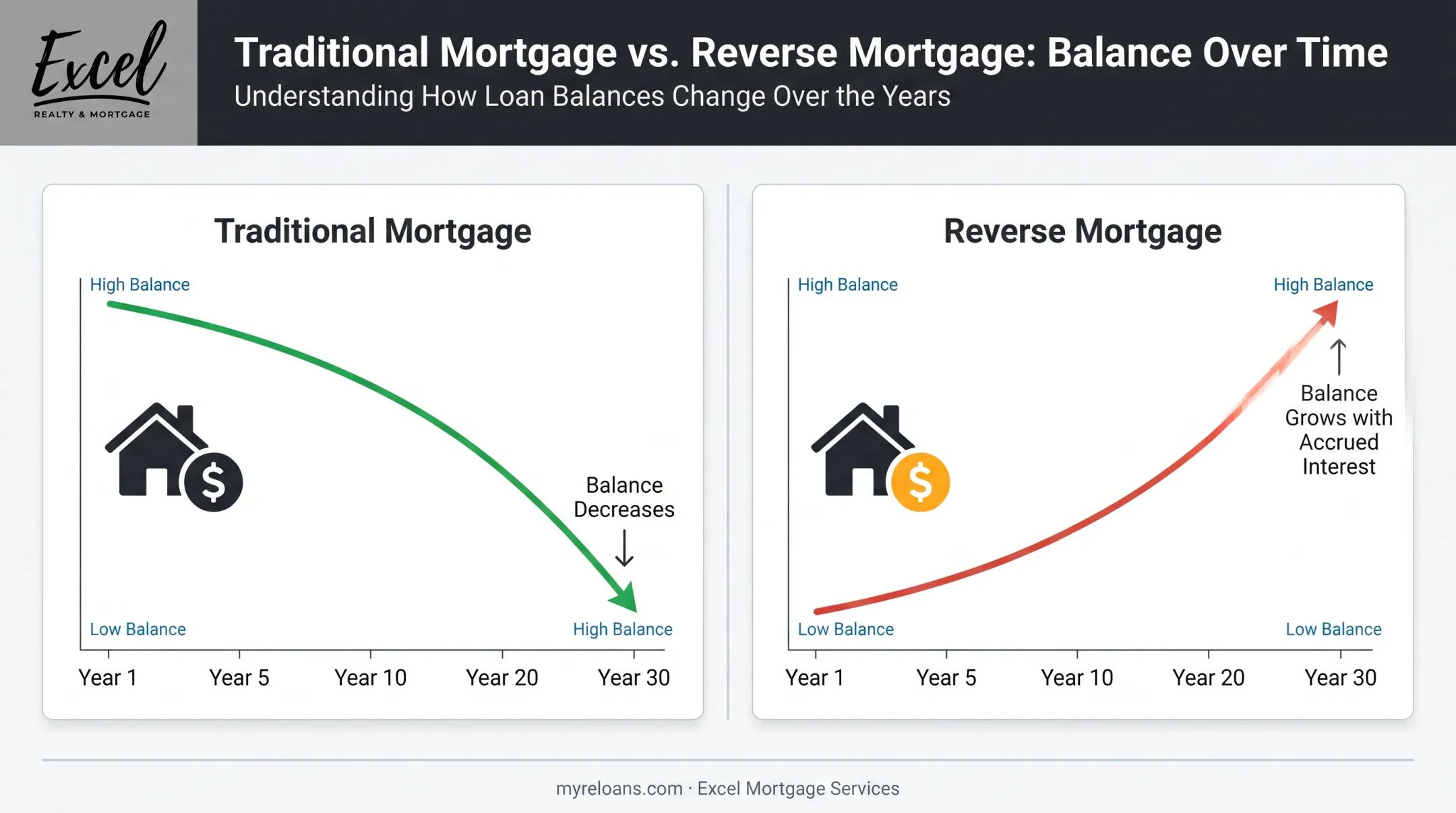 Excel
REALTY & MORTGAGE

Traditional Mortgage vs. Reverse Mortgage: Balance Over Time
Understanding How Loan Balances Change Over the Years

Traditional Mortgage

High Balance

$

Balance Decreases

Low Balance

High Balance

Year 1 Year 5 Year 10 Year 20 Year 30

Reverse Mortgage

High Balance

High Balance

$

Balance Grows with Accrued Interest

Low Balance

Low Balance

Year 1 Year 5 Year 10 Year 20 Year 30

myreloans.com · Excel Mortgage Services